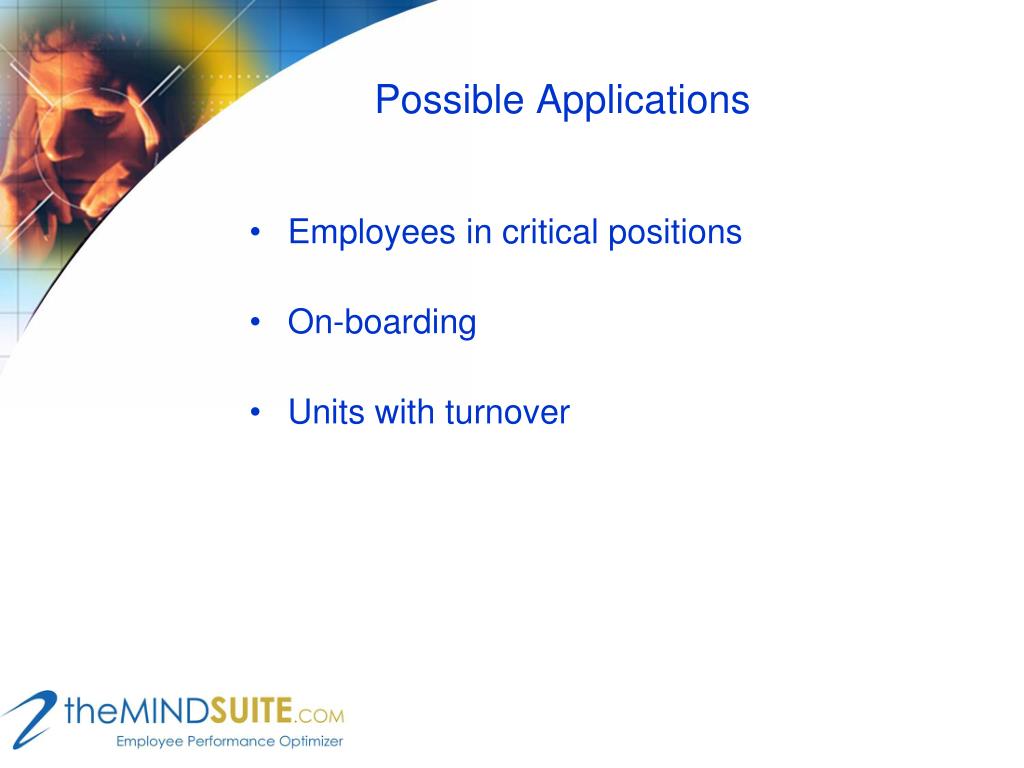 Possible Applications

• Employees in critical positions

• On-boarding

• Units with turnover

theMINDSUITE.COM
Employee Performance Optimizer